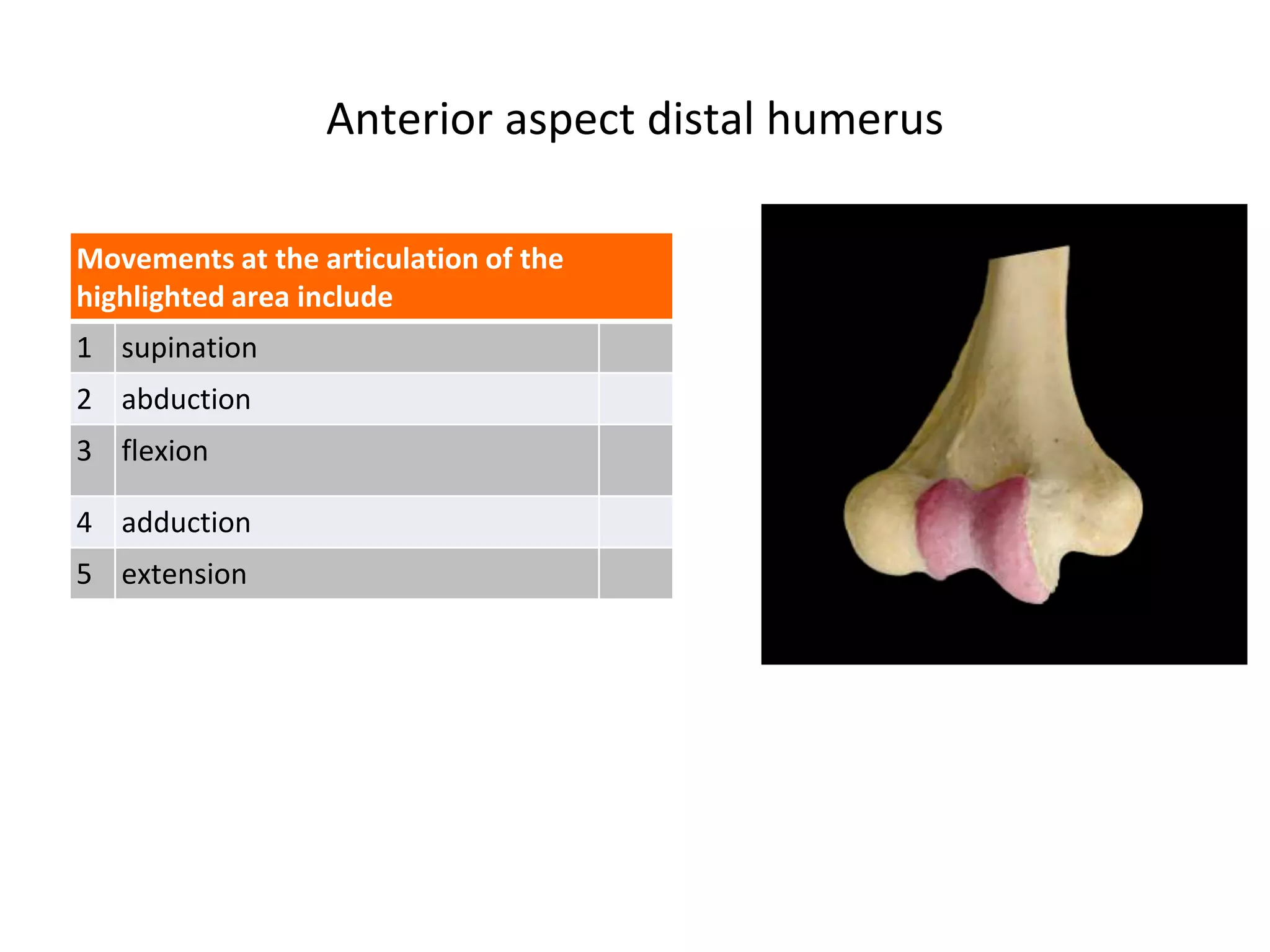 Anterior aspect distal humerus

| Movements at the articulation of the highlighted area include | | |
|---|---|---|
| 1 | supination | |
| 2 | abduction | |
| 3 | flexion | |
| 4 | adduction | |
| 5 | extension | |